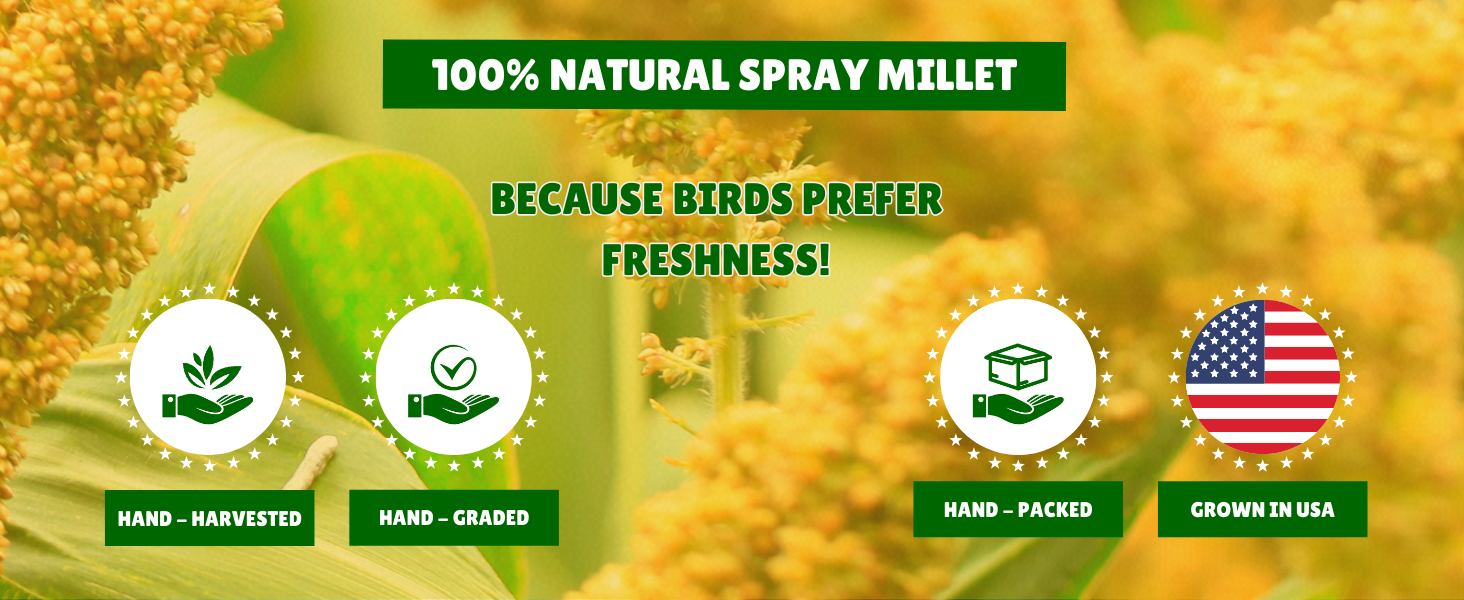 100% NATURAL SPRAY MILLET

BECAUSE BIRDS PREFER FRESHNESS!

HAND – HARVESTED

HAND – GRADED

HAND – PACKED

GROWN IN USA